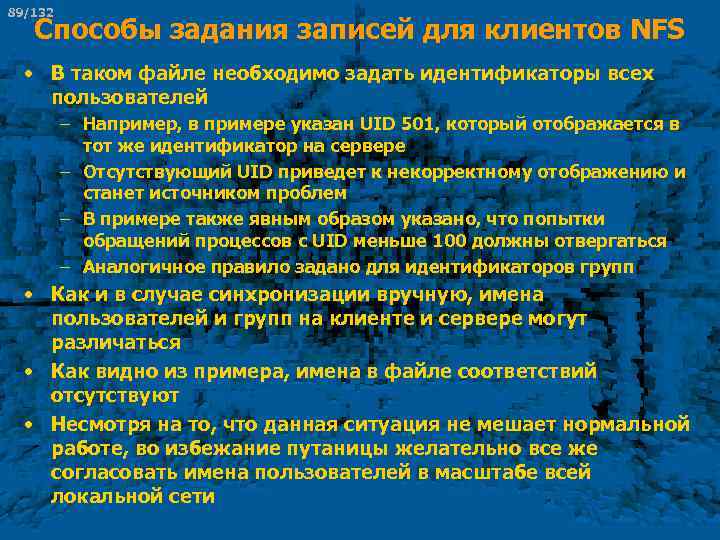 89/132

Способы задания записей для клиентов NFS

• В таком файле необходимо задать идентификаторы всех пользователей
– Например, в примере указан UID 501, который отображается в тот же идентификатор на сервере
– Отсутствующий UID приведет к некорректному отображению и станет источником проблем
– В примере также явным образом указано, что попытки обращений процессов с UID меньше 100 должны отвергаться
– Аналогичное правило задано для идентификаторов групп
• Как и в случае синхронизации вручную, имена пользователей и групп на клиенте и сервере могут различаться
• Как видно из примера, имена в файле соответствий отсутствуют
• Несмотря на то, что данная ситуация не мешает нормальной работе, во избежание путаницы желательно все же согласовать имена пользователей в масштабе всей локальной сети